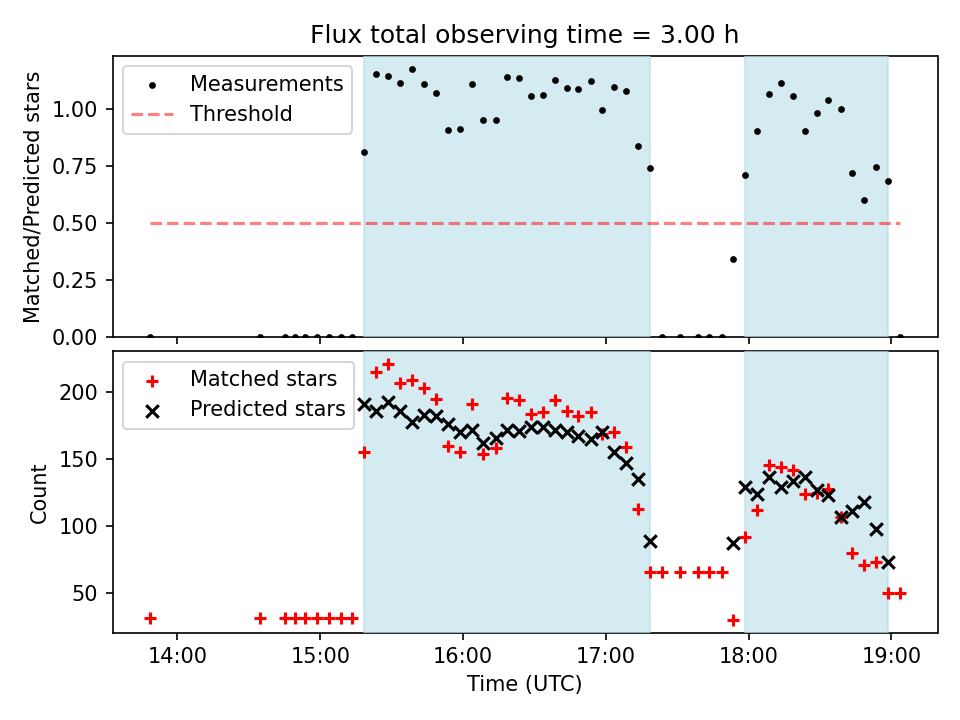 Flux total observing time = 3.00 h

Measurements
Threshold

Matched/Predicted stars

1.00
0.75
0.50
0.25
0.00

Matched stars
Predicted stars

Count

200
150
100
50

14:00
15:00
16:00
17:00
18:00
19:00

Time (UTC)